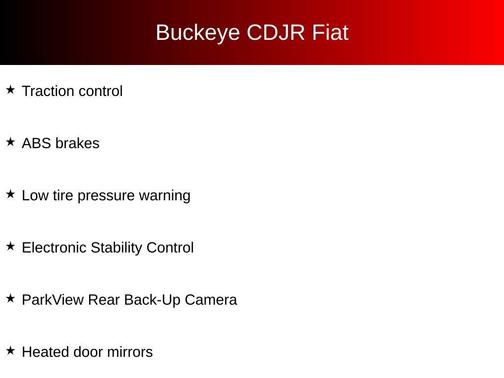 Buckeye CDJR Fiat

★ Traction control

★ ABS brakes

★ Low tire pressure warning

★ Electronic Stability Control

★ ParkView Rear Back-Up Camera

★ Heated door mirrors